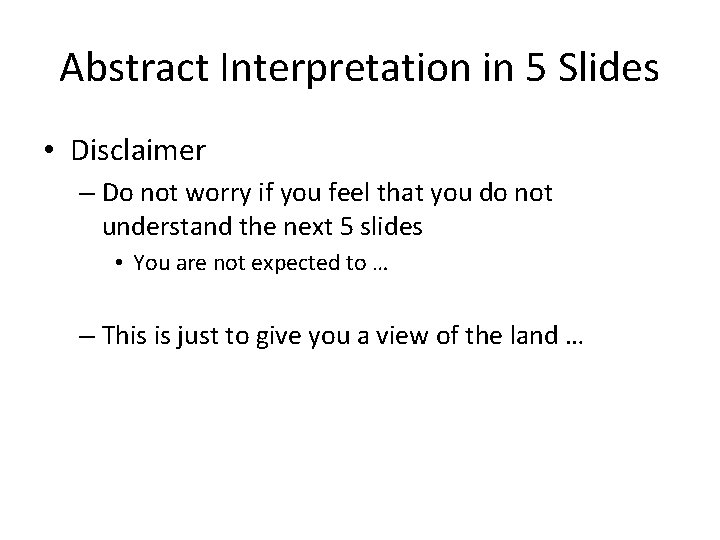 Abstract Interpretation in 5 Slides

• Disclaimer

– Do not worry if you feel that you do not understand the next 5 slides

• You are not expected to …

– This is just to give you a view of the land …